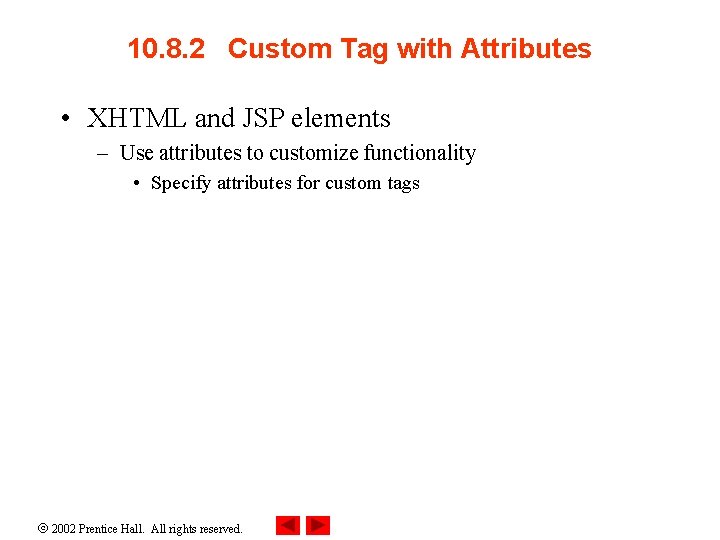 10.8.2 Custom Tag with Attributes

• XHTML and JSP elements
  – Use attributes to customize functionality
    • Specify attributes for custom tags

© 2002 Prentice Hall. All rights reserved.